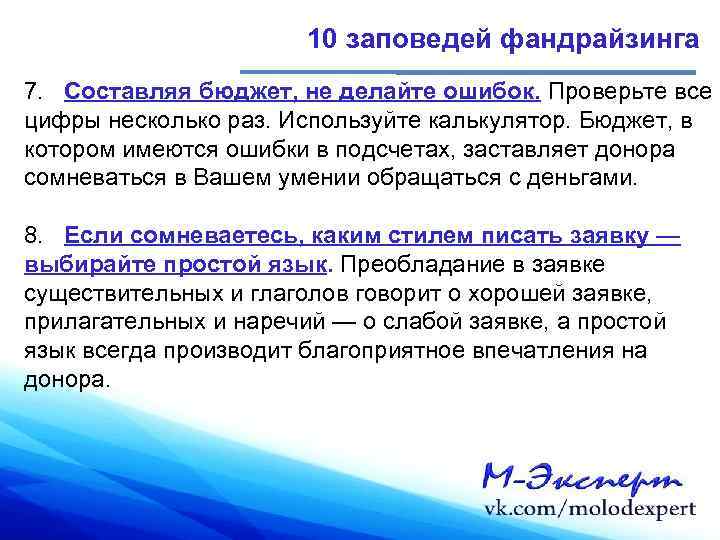 10 заповедей фандрайзинга

7. Составляя бюджет, не делайте ошибок. Проверьте все цифры несколько раз. Используйте калькулятор. Бюджет, в котором имеются ошибки в подсчетах, заставляет донора сомневаться в Вашем умении обращаться с деньгами.

8. Если сомневаетесь, каким стилем писать заявку — выбирайте простой язык. Преобладание в заявке существительных и глаголов говорит о хорошей заявке, прилагательных и наречий — о слабой заявке, а простой язык всегда производит благоприятное впечатления на донора.

М-Эксперт
vk.com/molodexpert